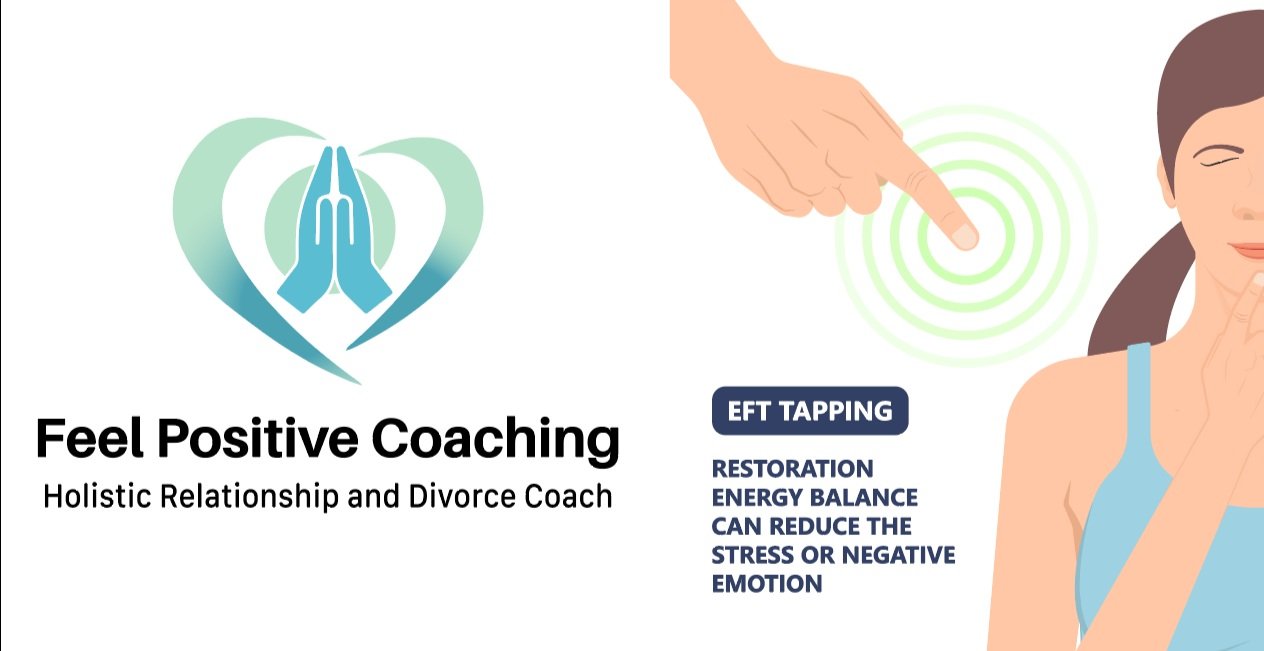 Feel Positive Coaching
Holistic Relationship and Divorce Coach

EFT TAPPING

RESTORATION ENERGY BALANCE CAN REDUCE THE STRESS OR NEGATIVE EMOTION